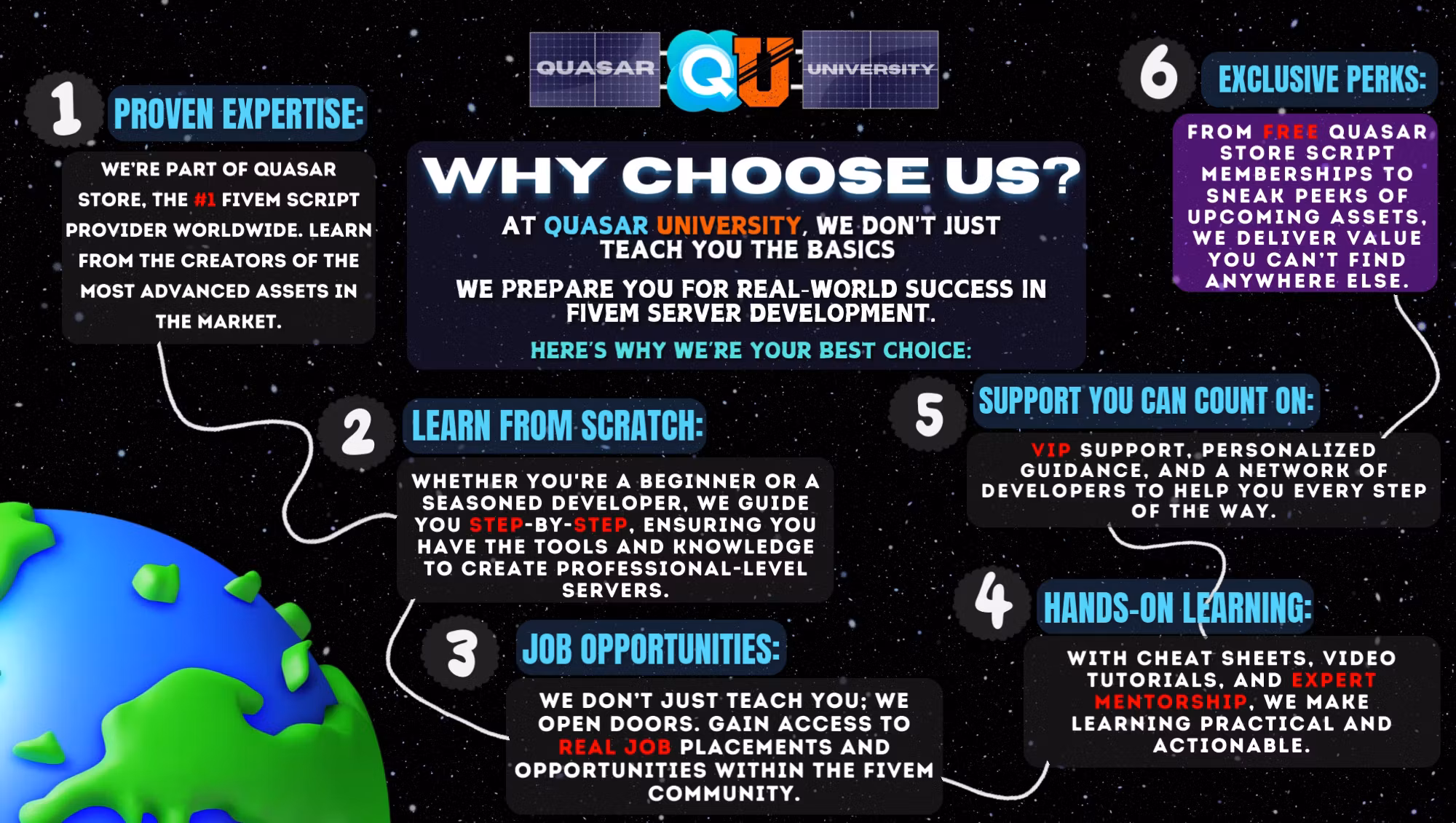 QUASAR QU UNIVERSITY

WHY CHOOSE US?

AT QUASAR UNIVERSITY, WE DON'T JUST TEACH YOU THE BASICS

WE PREPARE YOU FOR REAL-WORLD SUCCESS IN FIVEM SERVER DEVELOPMENT.

HERE'S WHY WE'RE YOUR BEST CHOICE:

1 PROVEN EXPERTISE:

WE'RE PART OF QUASAR STORE, THE #1 FIVEM SCRIPT PROVIDER WORLDWIDE. LEARN FROM THE CREATORS OF THE MOST ADVANCED ASSETS IN THE MARKET.

2 LEARN FROM SCRATCH:

WHETHER YOU'RE A BEGINNER OR A SEASONED DEVELOPER, WE GUIDE YOU STEP-BY-STEP, ENSURING YOU HAVE THE TOOLS AND KNOWLEDGE TO CREATE PROFESSIONAL-LEVEL SERVERS.

3 JOB OPPORTUNITIES:

WE DON'T JUST TEACH YOU; WE OPEN DOORS. GAIN ACCESS TO REAL JOB PLACEMENTS AND OPPORTUNITIES WITHIN THE FIVEM COMMUNITY.

4 HANDS-ON LEARNING:

WITH CHEAT SHEETS, VIDEO TUTORIALS, AND EXPERT MENTORSHIP, WE MAKE LEARNING PRACTICAL AND ACTIONABLE.

5 SUPPORT YOU CAN COUNT ON:

VIP SUPPORT, PERSONALIZED GUIDANCE, AND A NETWORK OF DEVELOPERS TO HELP YOU EVERY STEP OF THE WAY.

6 EXCLUSIVE PERKS:

FROM FREE QUASAR STORE SCRIPT MEMBERSHIPS TO SNEAK PEEKS OF UPCOMING ASSETS, WE DELIVER VALUE YOU CAN'T FIND ANYWHERE ELSE.